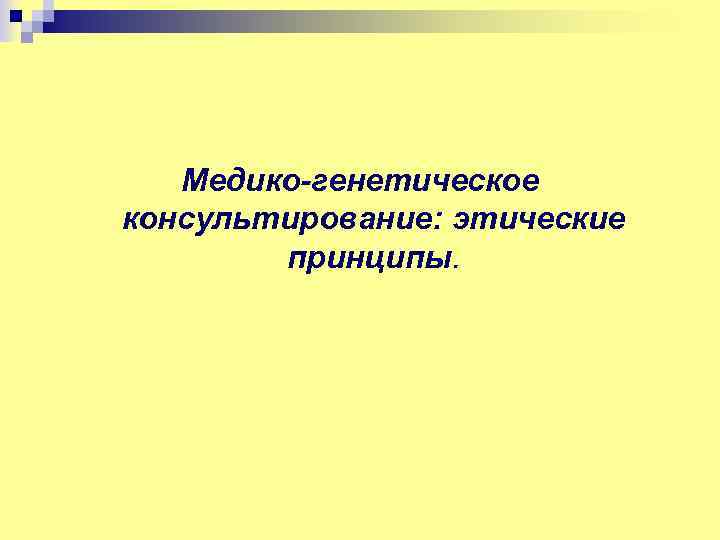 Медико-генетическое консультирование: этические принципы.